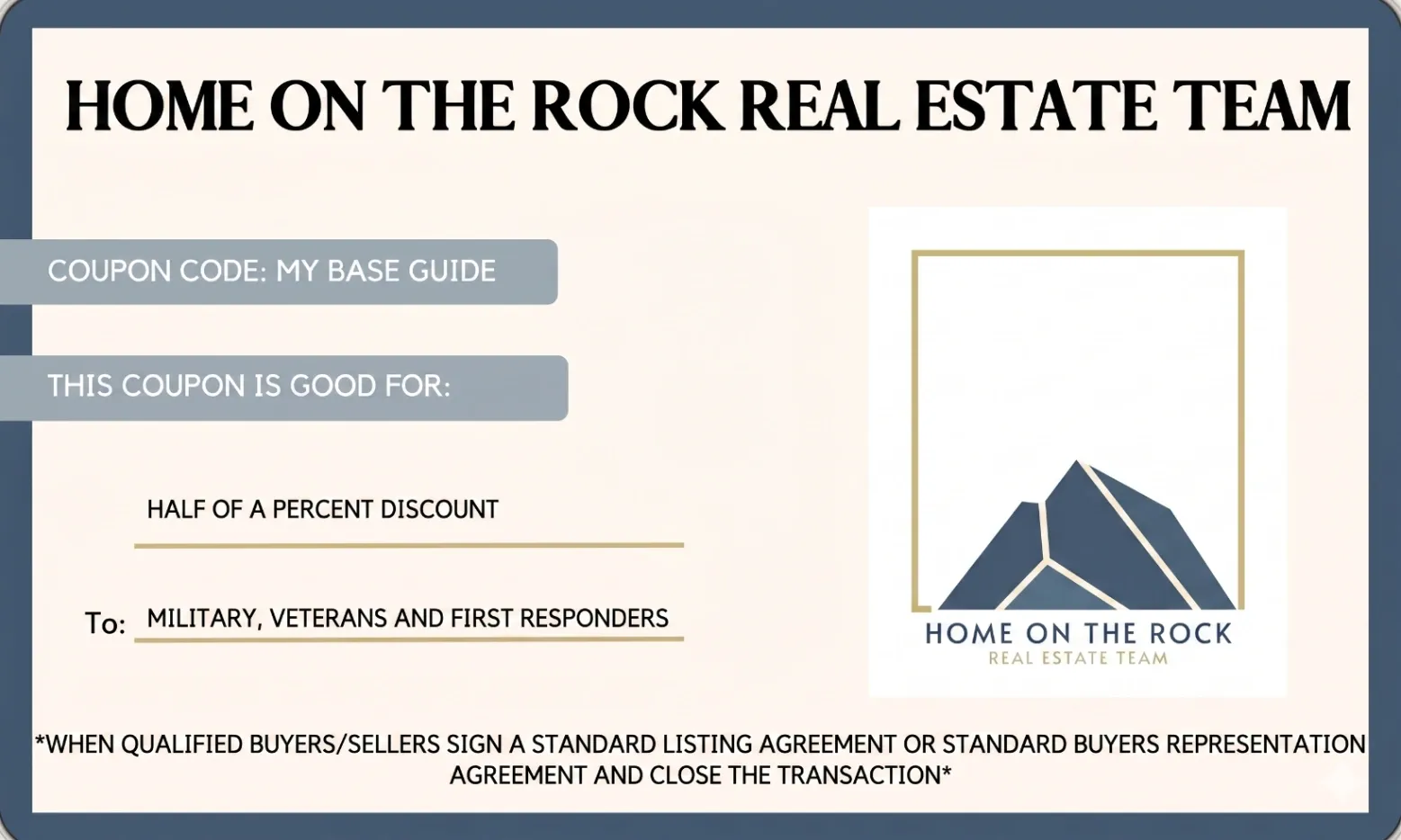 HOME ON THE ROCK REAL ESTATE TEAM

COUPON CODE: MY BASE GUIDE

THIS COUPON IS GOOD FOR:

HALF OF A PERCENT DISCOUNT

To: MILITARY, VETERANS AND FIRST RESPONDERS

HOME ON THE ROCK
REAL ESTATE TEAM

*WHEN QUALIFIED BUYERS/SELLERS SIGN A STANDARD LISTING AGREEMENT OR STANDARD BUYERS REPRESENTATION AGREEMENT AND CLOSE THE TRANSACTION*